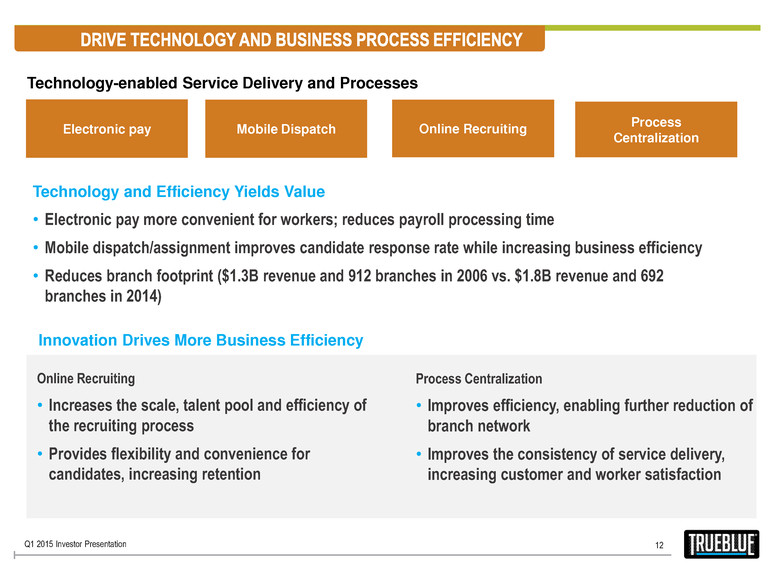 DRIVE TECHNOLOGY AND BUSINESS PROCESS EFFICIENCY

Technology-enabled Service Delivery and Processes

Electronic pay

Mobile Dispatch

Online Recruiting

Process Centralization

Technology and Efficiency Yields Value

• Electronic pay more convenient for workers; reduces payroll processing time

• Mobile dispatch/assignment improves candidate response rate while increasing business efficiency

• Reduces branch footprint ($1.3B revenue and 912 branches in 2006 vs. $1.8B revenue and 692 branches in 2014)

Innovation Drives More Business Efficiency

Online Recruiting

• Increases the scale, talent pool and efficiency of the recruiting process

• Provides flexibility and convenience for candidates, increasing retention

Process Centralization

• Improves efficiency, enabling further reduction of branch network

• Improves the consistency of service delivery, increasing customer and worker satisfaction

Q1 2015 Investor Presentation

12

TRUEBLUE